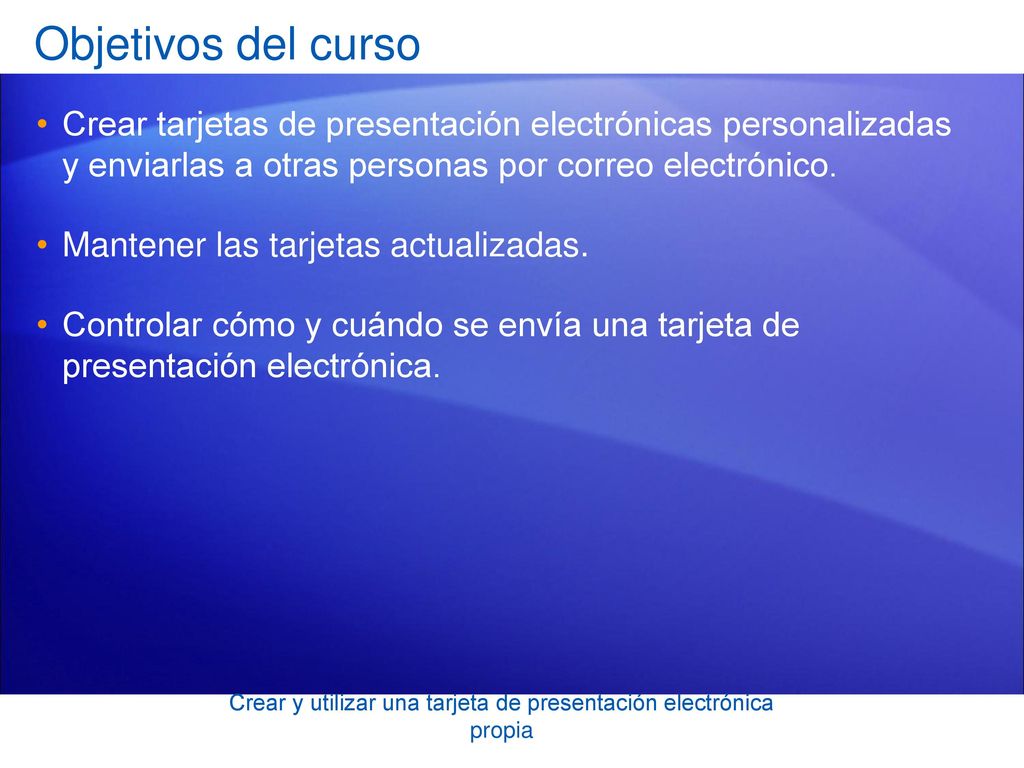 Objetivos del curso

• Crear tarjetas de presentación electrónicas personalizadas y enviarlas a otras personas por correo electrónico.

• Mantener las tarjetas actualizadas.

• Controlar cómo y cuándo se envía una tarjeta de presentación electrónica.

Crear y utilizar una tarjeta de presentación electrónica propia